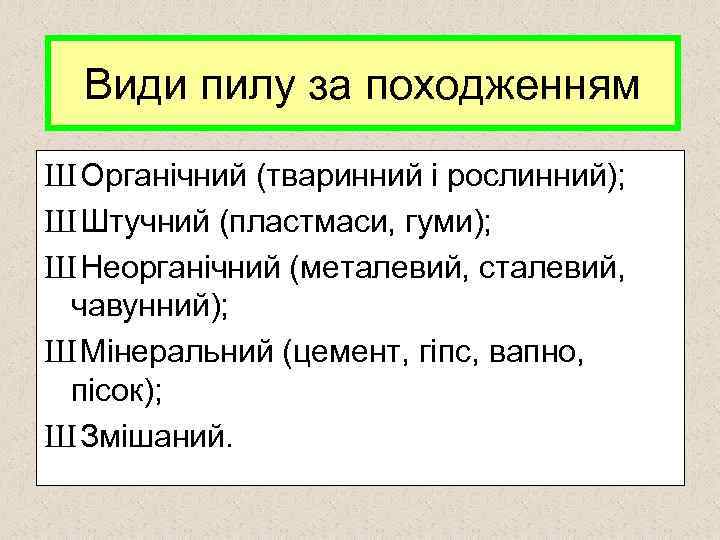 Види пилу за походженням

Ш Органічний (тваринний і рослинний);

Ш Штучний (пластмаси, гуми);

Ш Неорганічний (металевий, сталевий, чавунний);

Ш Мінеральний (цемент, гіпс, вапно, пісок);

Ш Змішаний.